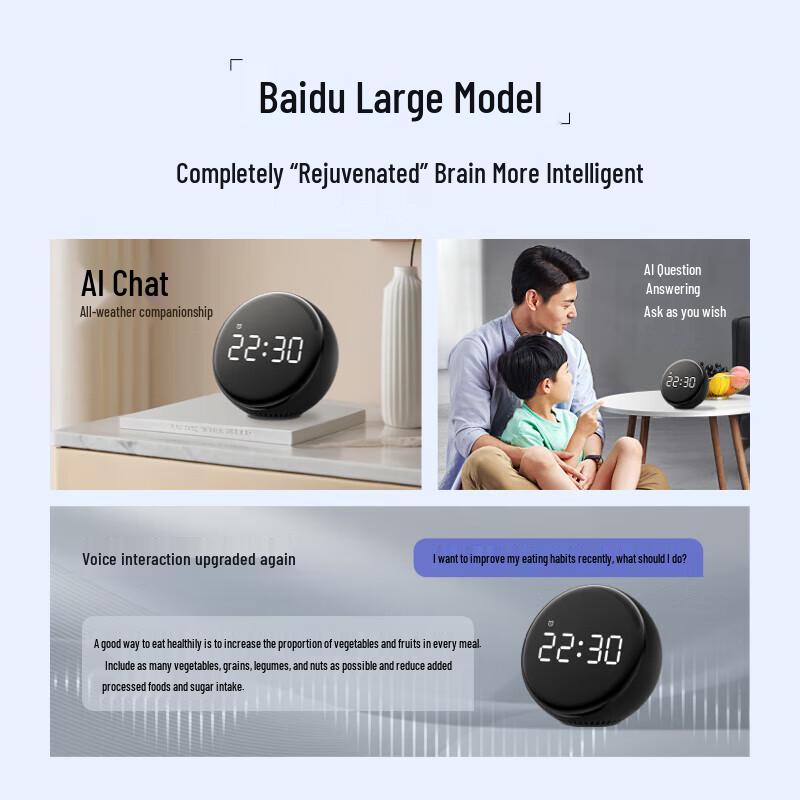 Baidu Large Model

Completely "Rejuvenated" Brain More Intelligent

AI Chat
All-weather companionship

22:30

AI Question Answering
Ask as you wish

22:30

Voice interaction upgraded again

I want to improve my eating habits recently, what should I do?

A good way to eat healthily is to increase the proportion of vegetables and fruits in every meal. Include as many vegetables, grains, legumes, and nuts as possible and reduce added processed foods and sugar intake.

22:30